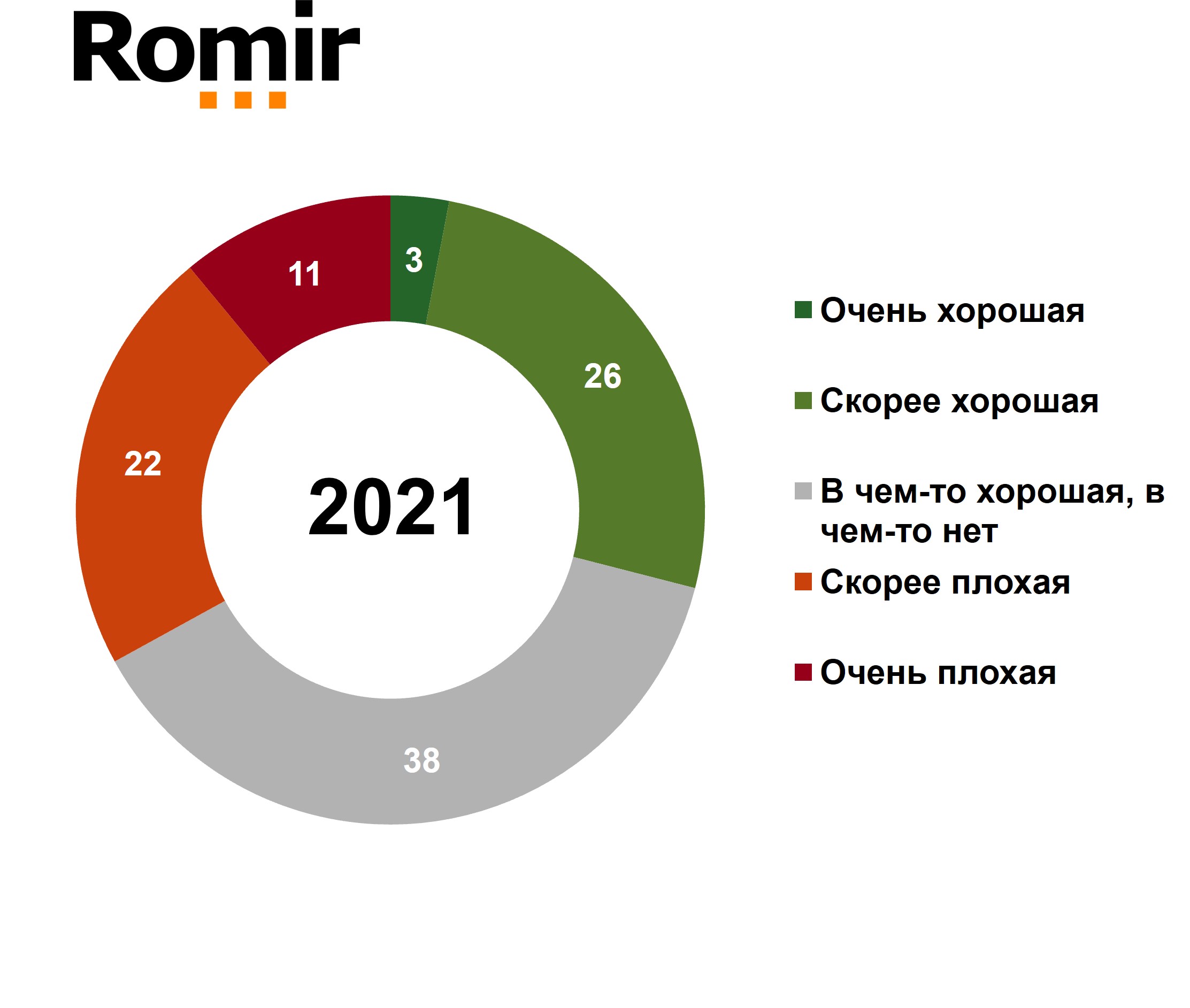 Romir

3
26
38
22
11
2021

Очень хорошая
Скорее хорошая
В чем-то хорошая, в чем-то нет
Скорее плохая
Очень плохая